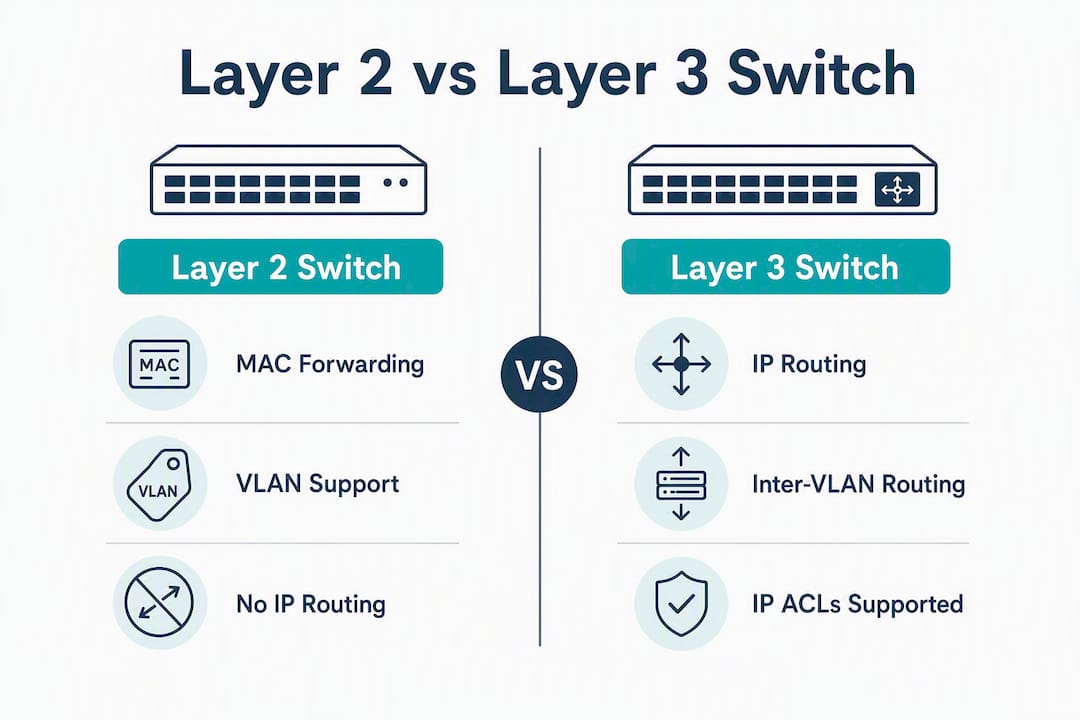 Layer 2 vs Layer 3 Switch

Layer 2 Switch

MAC

MAC Forwarding

VLAN

VLAN Support

No IP Routing

VS

Layer 3 Switch

IP Routing

Inter-VLAN Routing

IP ACLs Supported